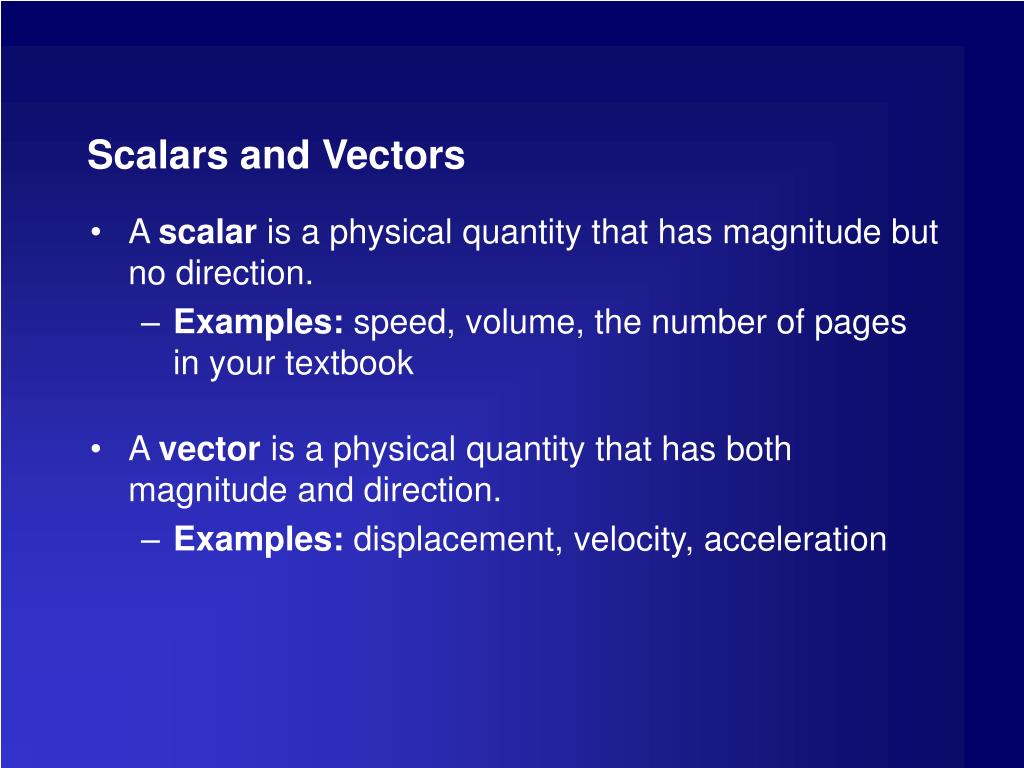 Scalars and Vectors

• A scalar is a physical quantity that has magnitude but no direction.
– Examples: speed, volume, the number of pages in your textbook

• A vector is a physical quantity that has both magnitude and direction.
– Examples: displacement, velocity, acceleration